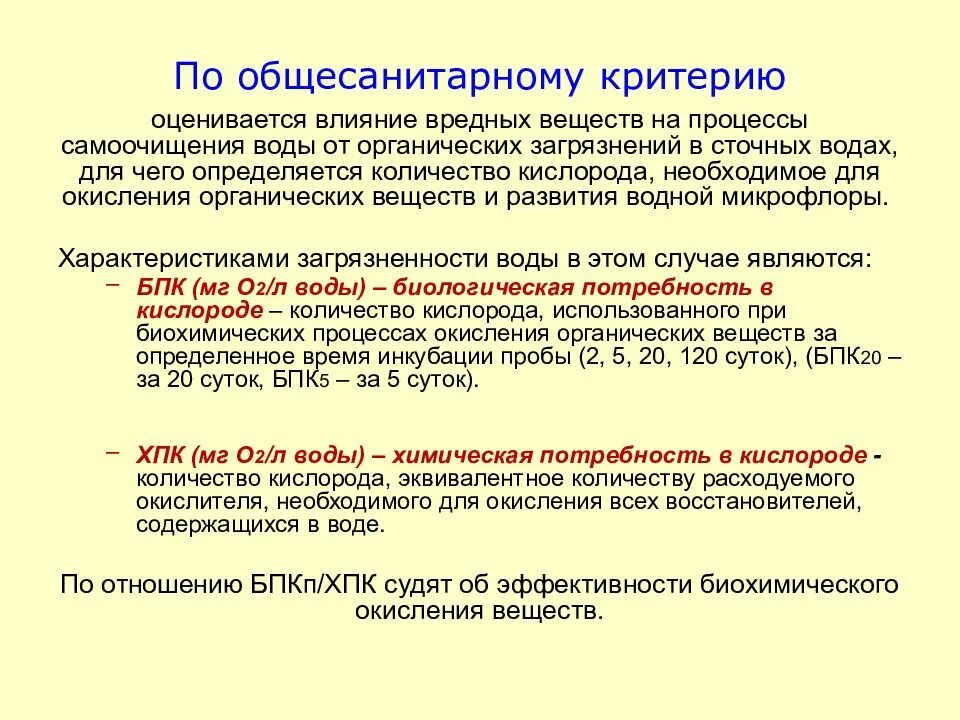 По общесанитарному критерию

оценивается влияние вредных веществ на процессы самоочищения воды от органических загрязнений в сточных водах, для чего определяется количество кислорода, необходимое для окисления органических веществ и развития водной микрофлоры.

Характеристиками загрязненности воды в этом случае являются:

– БПК (мг $O_2$/л воды) – биологическая потребность в кислороде – количество кислорода, использованного при биохимических процессах окисления органических веществ за определенное время инкубации пробы (2, 5, 20, 120 суток), (БПК$_{20}$ – за 20 суток, БПК$_5$ – за 5 суток).

– ХПК (мг $O_2$/л воды) – химическая потребность в кислороде - количество кислорода, эквивалентное количеству расходуемого окислителя, необходимого для окисления всех восстановителей, содержащихся в воде.

По отношению БПКп/ХПК судят об эффективности биохимического окисления веществ.